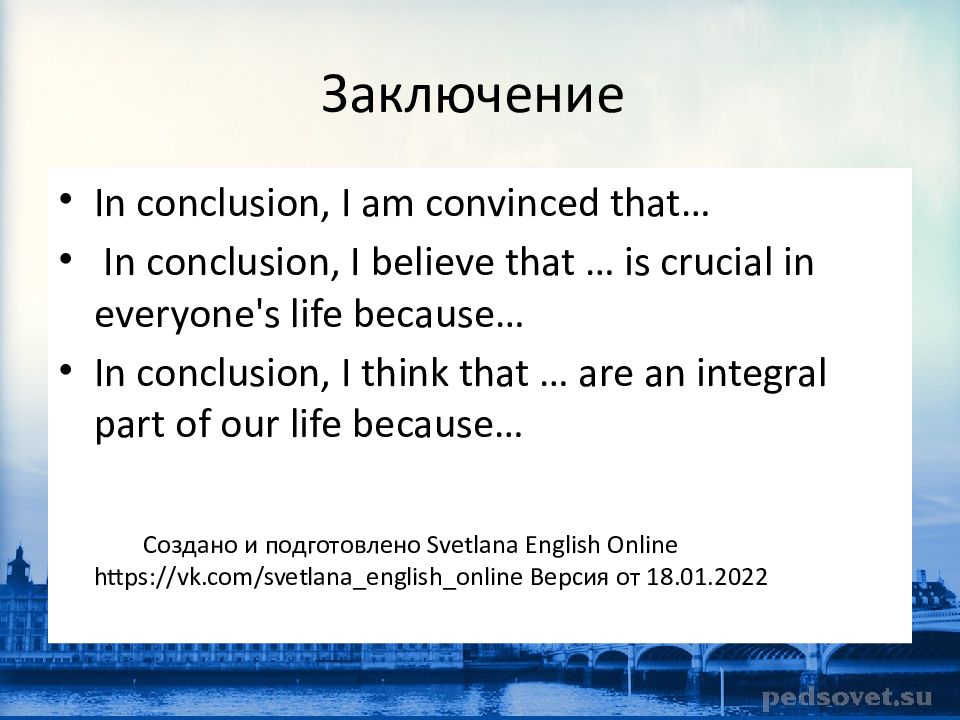 Заключение

• In conclusion, I am convinced that…
• In conclusion, I believe that … is crucial in everyone's life because…
• In conclusion, I think that … are an integral part of our life because…

Создано и подготовлено Svetlana English Online https://vk.com/svetlana_english_online Версия от 18.01.2022

pedsovet.su